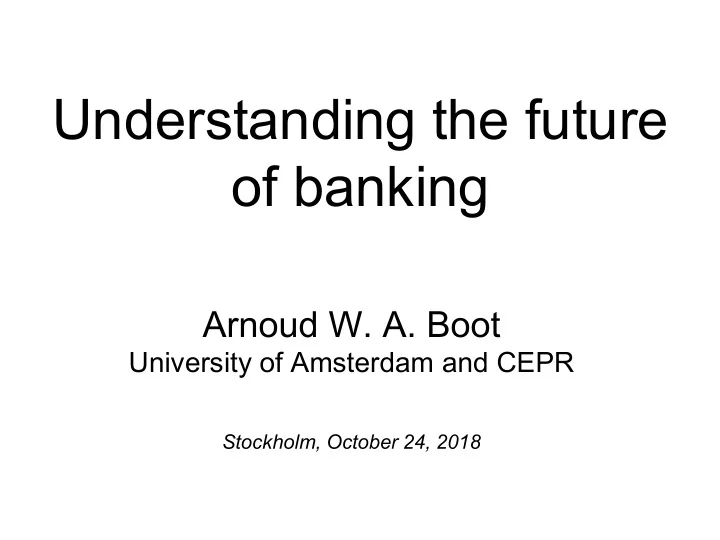 Understanding the future of banking

Arnoud W. A. Boot
University of Amsterdam and CEPR

Stockholm, October 24, 2018